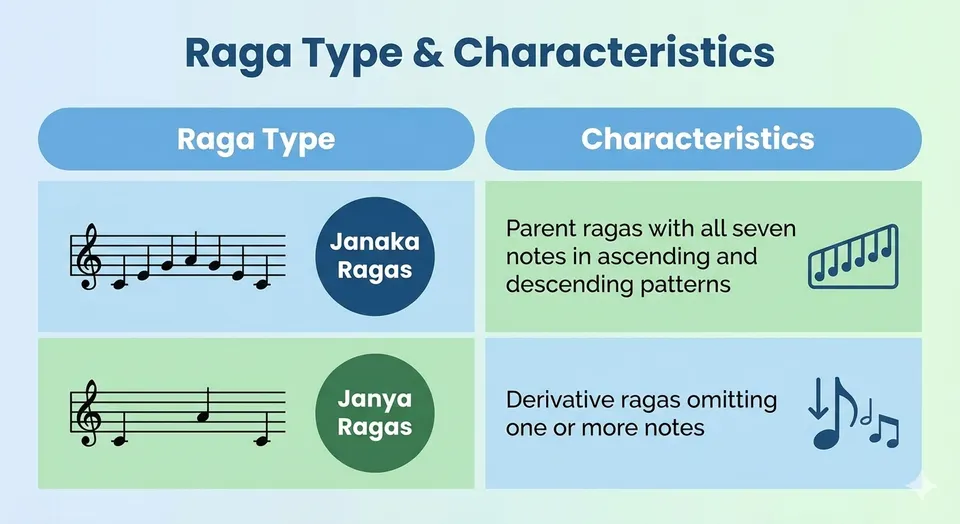 Raga Type & Characteristics

| Raga Type | Characteristics |
|---|---|
| Janaka Ragas | Parent ragas with all seven notes in ascending and descending patterns |
| Janya Ragas | Derivative ragas omitting one or more notes |